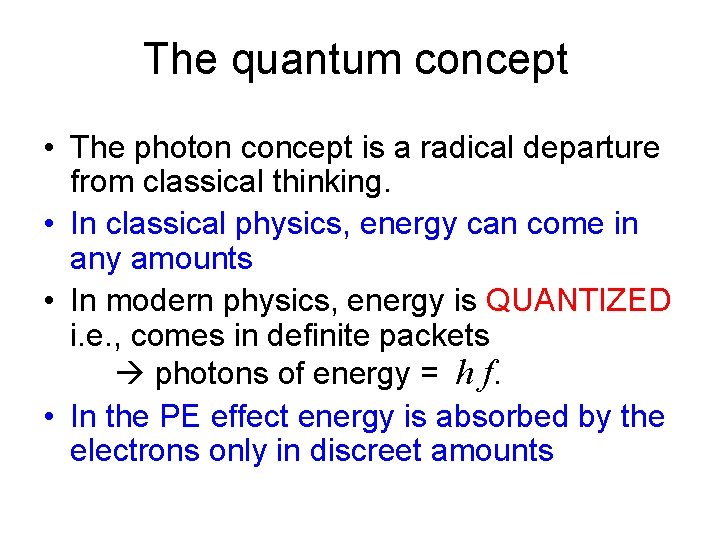 The quantum concept

• The photon concept is a radical departure from classical thinking.

• In classical physics, energy can come in any amounts

• In modern physics, energy is QUANTIZED i.e., comes in definite packets
→ photons of energy = $h f$.

• In the PE effect energy is absorbed by the electrons only in discreet amounts